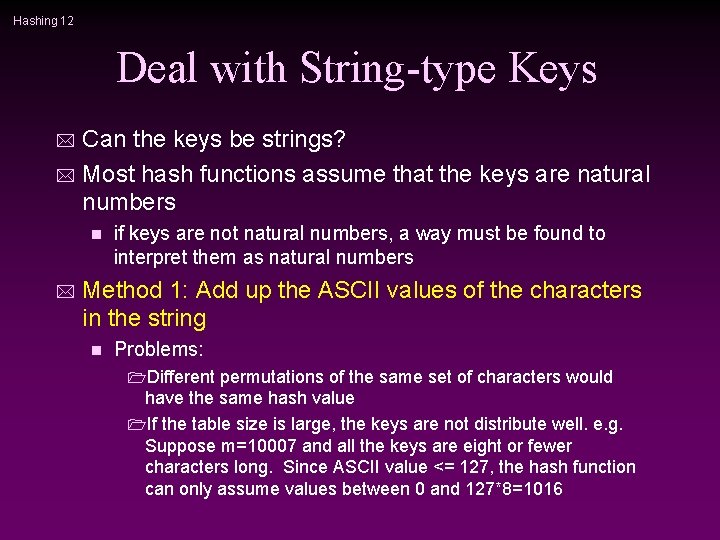 Hashing 12

Deal with String-type Keys

Can the keys be strings?

Most hash functions assume that the keys are natural numbers

if keys are not natural numbers, a way must be found to interpret them as natural numbers

Method 1: Add up the ASCII values of the characters in the string

Problems:

Different permutations of the same set of characters would have the same hash value

If the table size is large, the keys are not distribute well. e.g. Suppose m=10007 and all the keys are eight or fewer characters long. Since ASCII value <= 127, the hash function can only assume values between 0 and 127*8=1016